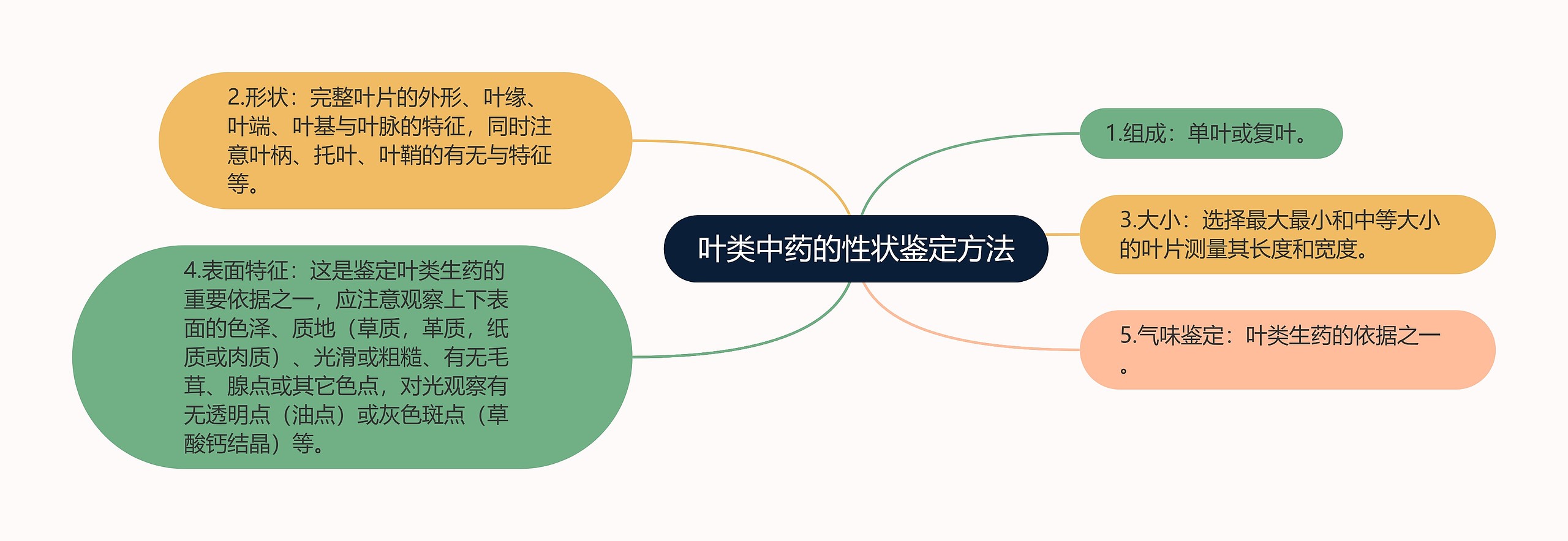 叶类中药的性状鉴定方法

2.形状：完整叶片的外形、叶缘、叶端、叶基与叶脉的特征，同时注意叶柄、托叶、叶鞘的有无与特征等。

4.表面特征：这是鉴定叶类生药的重要依据之一，应注意观察上下表面的色泽、质地（草质，革质，纸质或肉质）、光滑或粗糙、有无毛茸、腺点或其它色点，对光观察有无透明点（油点）或灰色斑点（草酸钙结晶）等。

1.组成：单叶或复叶。

3.大小：选择最大最小和中等大小的叶片测量其长度和宽度。

5.气味鉴定：叶类生药的依据之一。